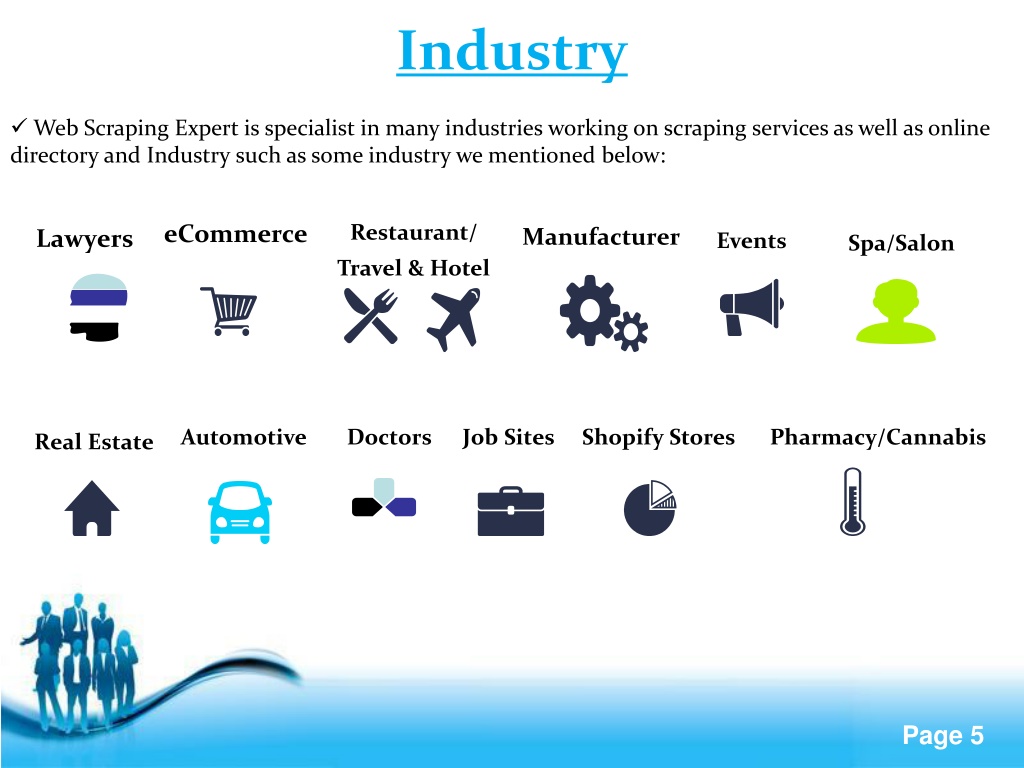 Industry

✓ Web Scraping Expert is specialist in many industries working on scraping services as well as online directory and Industry such as some industry we mentioned below:

Lawyers eCommerce Restaurant/ Travel & Hotel Manufacturer Events Spa/Salon

Real Estate Automotive Doctors Job Sites Shopify Stores Pharmacy/Cannabis

Page 5